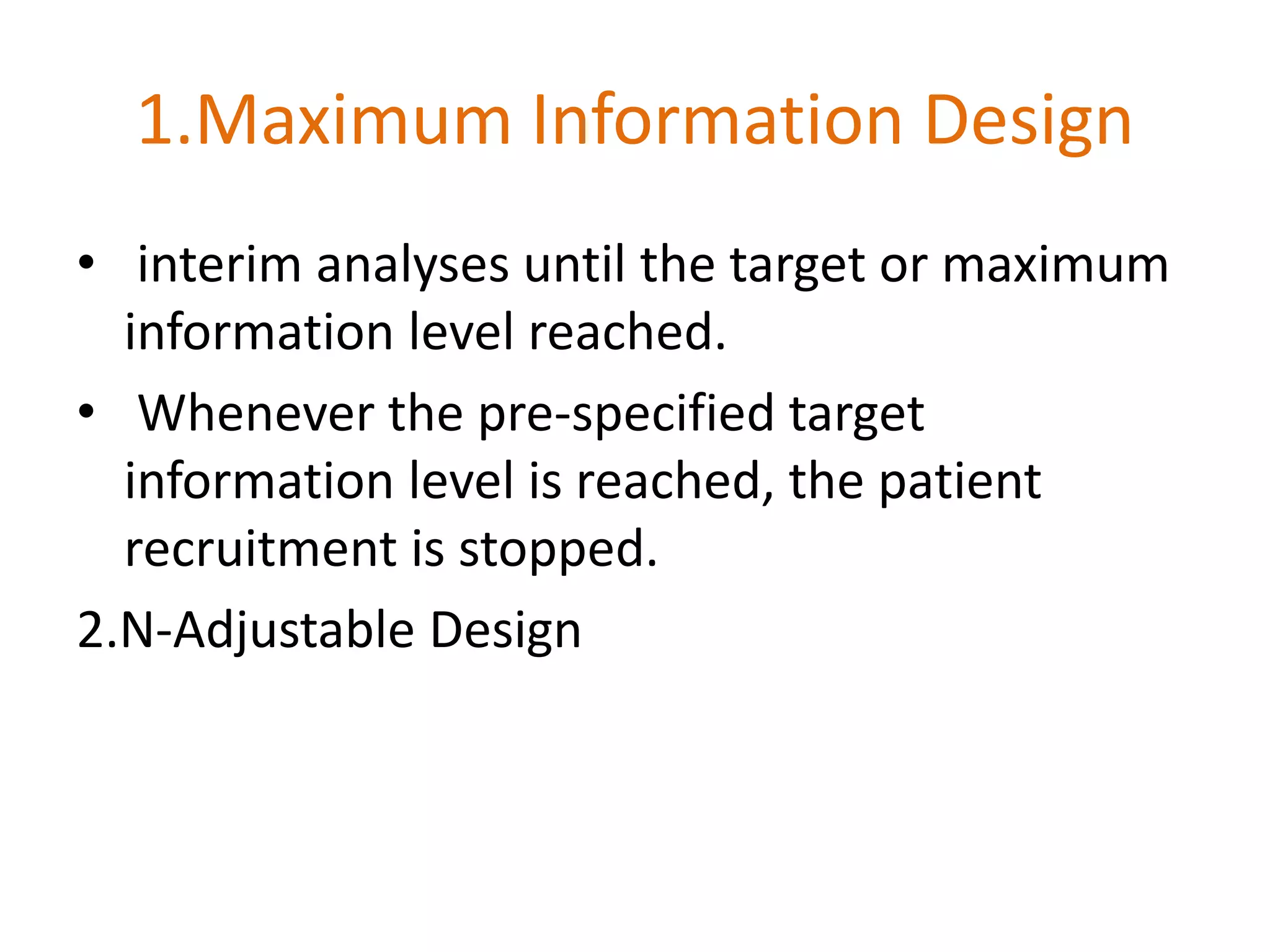 1.Maximum Information Design

• interim analyses until the target or maximum information level reached.

• Whenever the pre-specified target information level is reached, the patient recruitment is stopped.

2.N-Adjustable Design